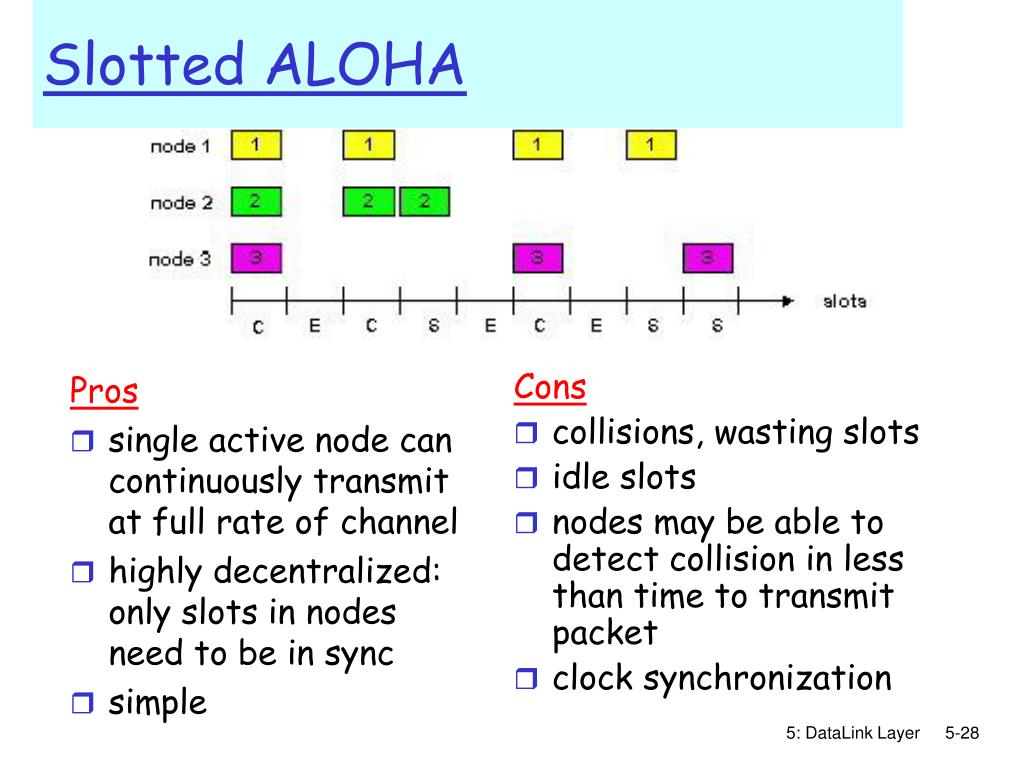 Slotted ALOHA

node 1 1 1 1 1

node 2 2 2 2

node 3 3 3 3

slots

C E C S E C E S S

Pros

❒ single active node can continuously transmit at full rate of channel

❒ highly decentralized: only slots in nodes need to be in sync

❒ simple

Cons

❒ collisions, wasting slots

❒ idle slots

❒ nodes may be able to detect collision in less than time to transmit packet

❒ clock synchronization

5: DataLink Layer 5-28